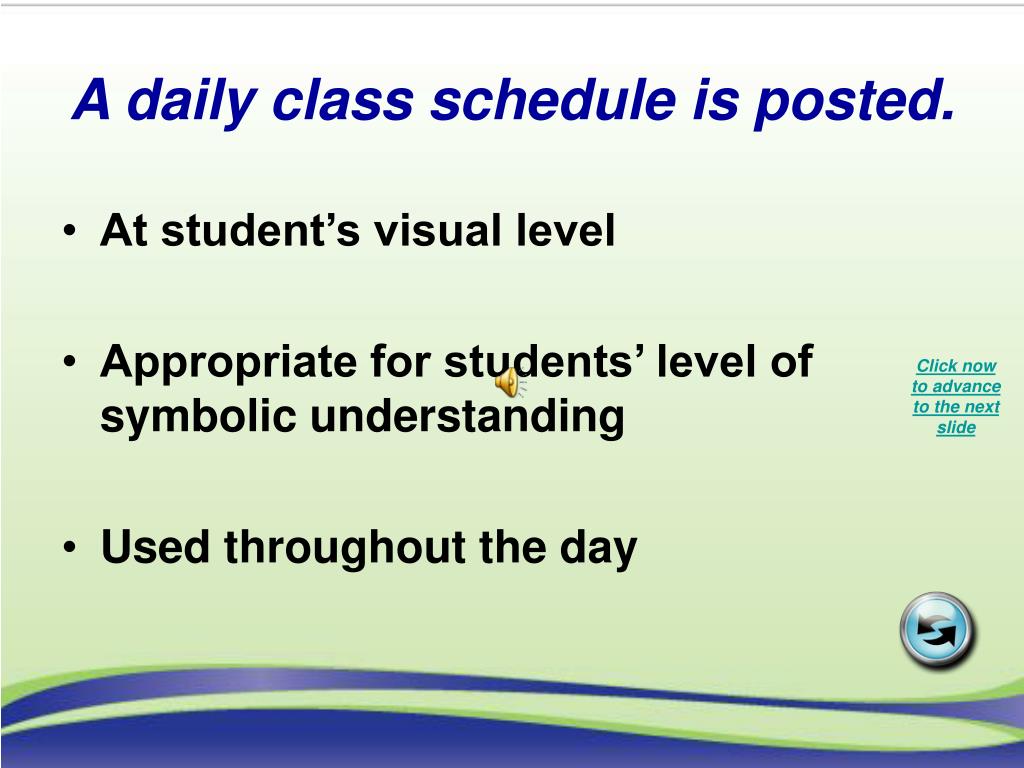 A daily class schedule is posted.

• At student’s visual level

• Appropriate for students’ level of symbolic understanding

• Used throughout the day

Click now to advance to the next slide